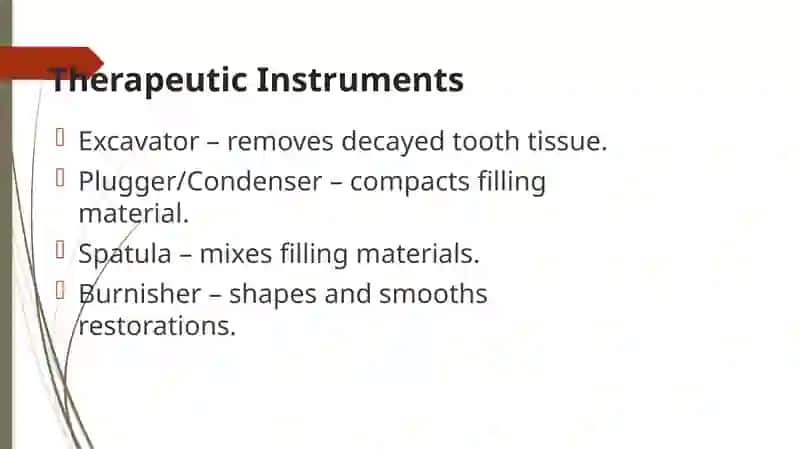 Therapeutic Instruments

Excavator – removes decayed tooth tissue.

Plugger/Condenser – compacts filling material.

Spatula – mixes filling materials.

Burnisher – shapes and smooths restorations.